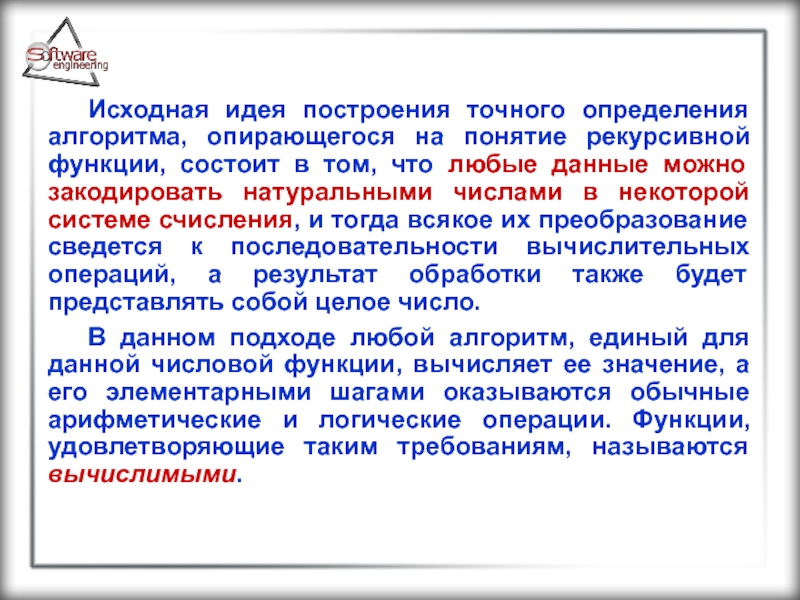 Software engineering

Исходная идея построения точного определения алгоритма, опирающегося на понятие рекурсивной функции, состоит в том, что любые данные можно закодировать натуральными числами в некоторой системе счисления, и тогда всякое их преобразование сведется к последовательности вычислительных операций, а результат обработки также будет представлять собой целое число.

В данном подходе любой алгоритм, единый для данной числовой функции, вычисляет ее значение, а его элементарными шагами оказываются обычные арифметические и логические операции. Функции, удовлетворяющие таким требованиям, называются вычислимыми.